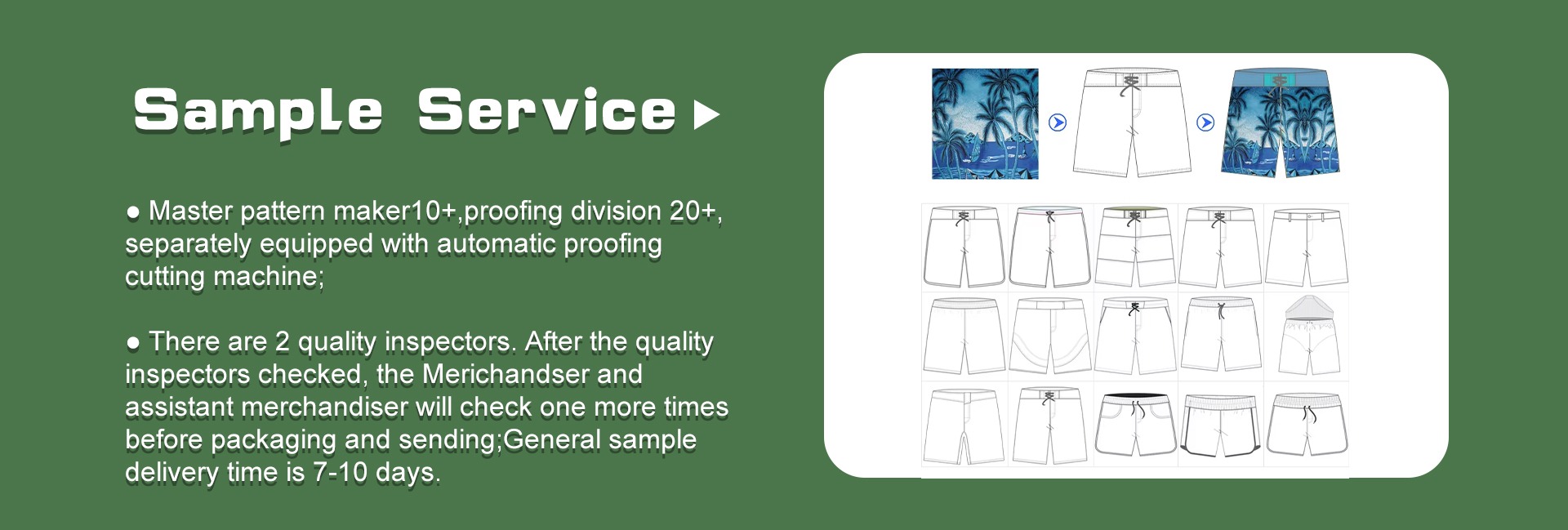 Sample Service

● Master pattern maker10+,proofing division 20+, separately equipped with automatic proofing cutting machine;

● There are 2 quality inspectors. After the quality inspectors checked, the Merichandser and assistant merchandiser will check one more times before packaging and sending;General sample delivery time is 7-10 days.